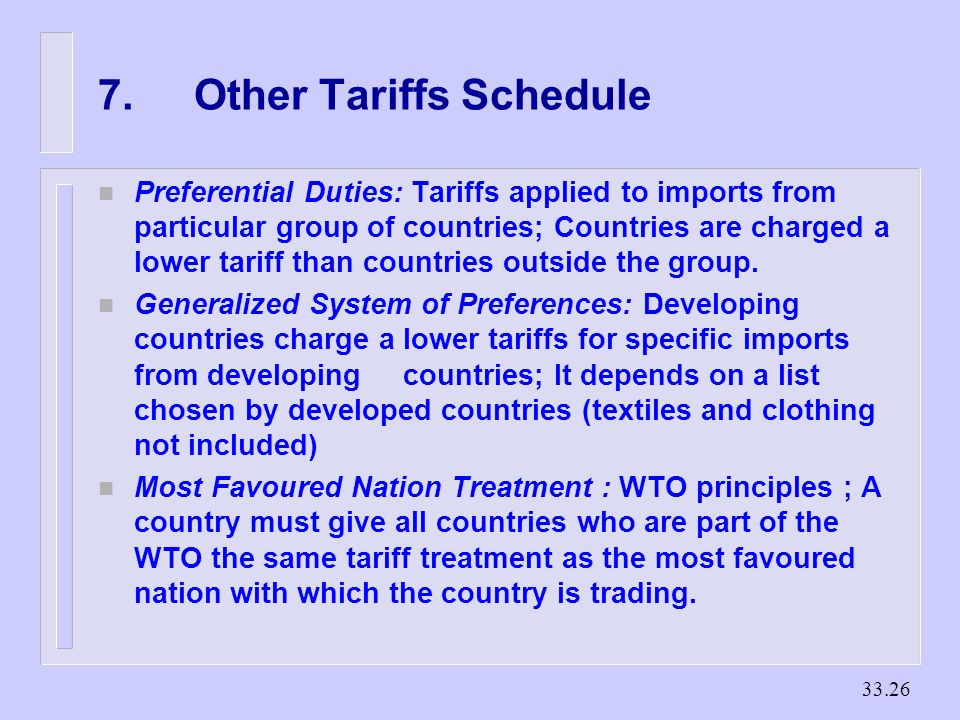 7. Other Tariffs Schedule

Preferential Duties: Tariffs applied to imports from particular group of countries; Countries are charged a lower tariff than countries outside the group.

Generalized System of Preferences: Developing countries charge a lower tariffs for specific imports from developing countries; It depends on a list chosen by developed countries (textiles and clothing not included)

Most Favoured Nation Treatment : WTO principles ; A country must give all countries who are part of the WTO the same tariff treatment as the most favoured nation with which the country is trading.

33.26